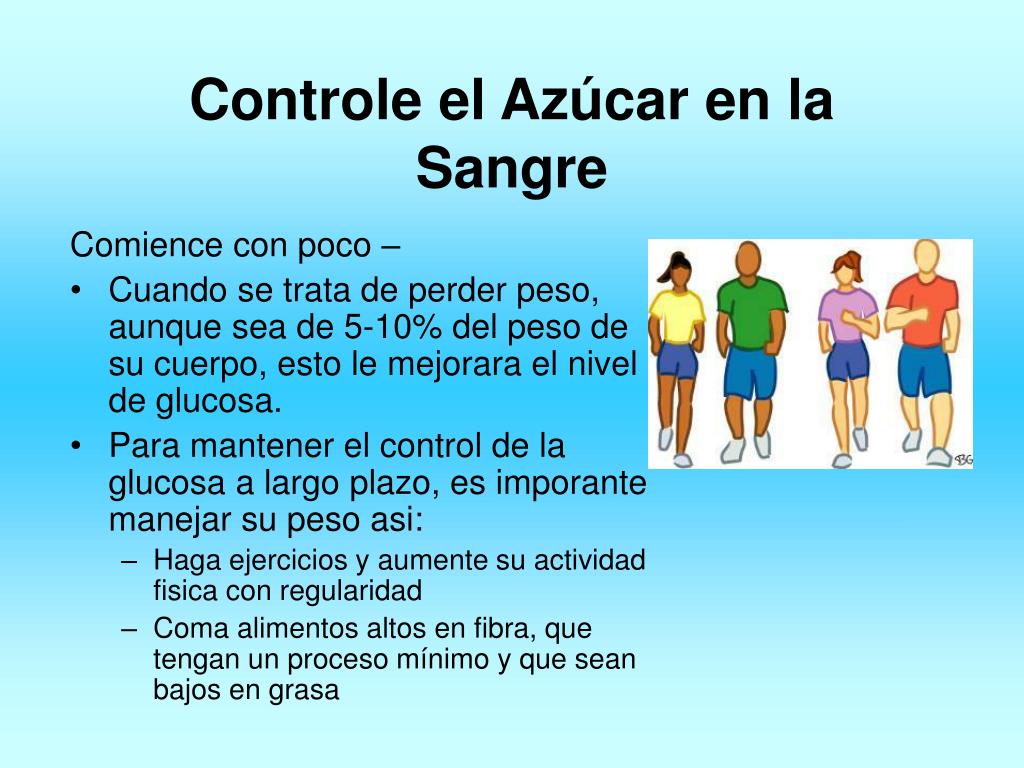 Controle el Azúcar en la Sangre

Comience con poco –

• Cuando se trata de perder peso, aunque sea de 5-10% del peso de su cuerpo, esto le mejorara el nivel de glucosa.
• Para mantener el control de la glucosa a largo plazo, es imporante manejar su peso asi:
  – Haga ejercicios y aumente su actividad fisica con regularidad
  – Coma alimentos altos en fibra, que tengan un proceso mínimo y que sean bajos en grasa

BG